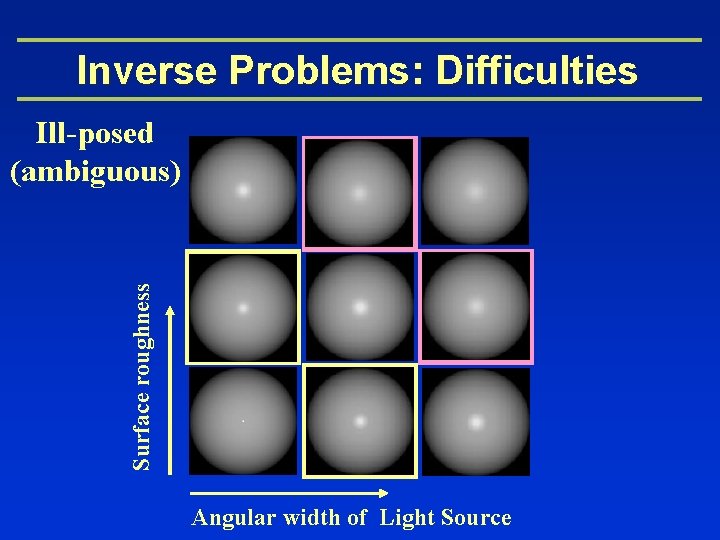 Inverse Problems: Difficulties

Ill-posed (ambiguous)

Surface roughness

Angular width of Light Source